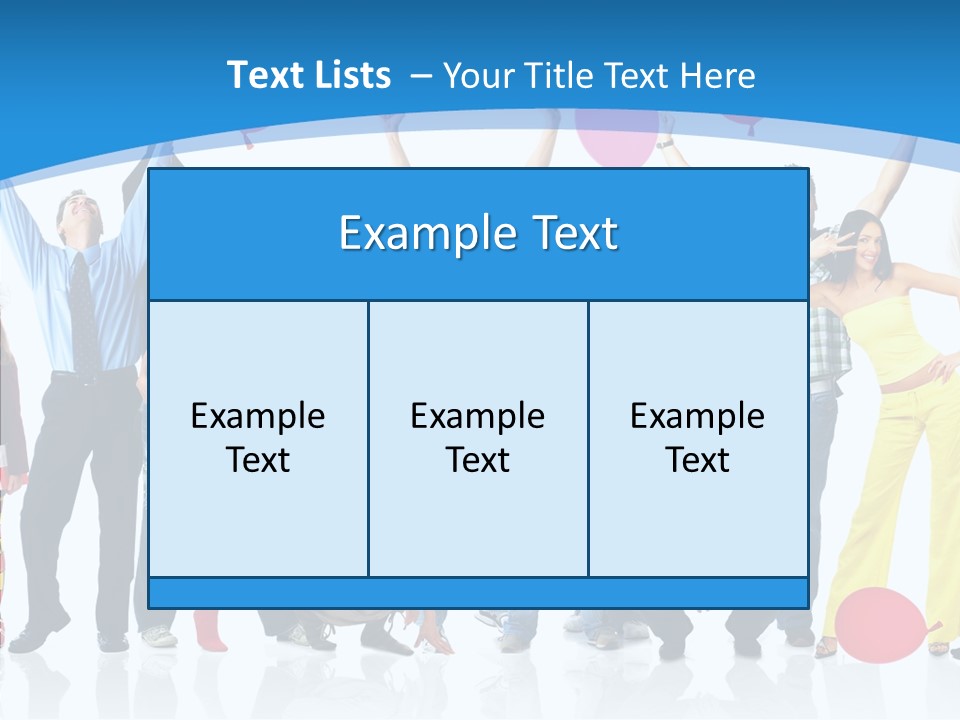 Text Lists – Your Title Text Here

Example Text

Example Text

Example Text

Example Text